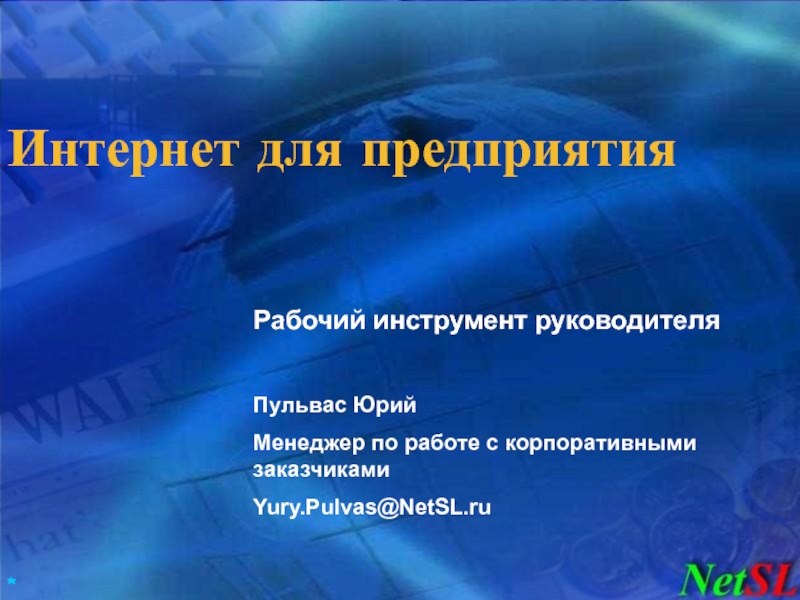 Интернет для предприятия

Рабочий инструмент руководителя

Пульвас Юрий

Менеджер по работе с корпоративными заказчиками

Yury.Pulvas@NetSL.ru

*

NetSL